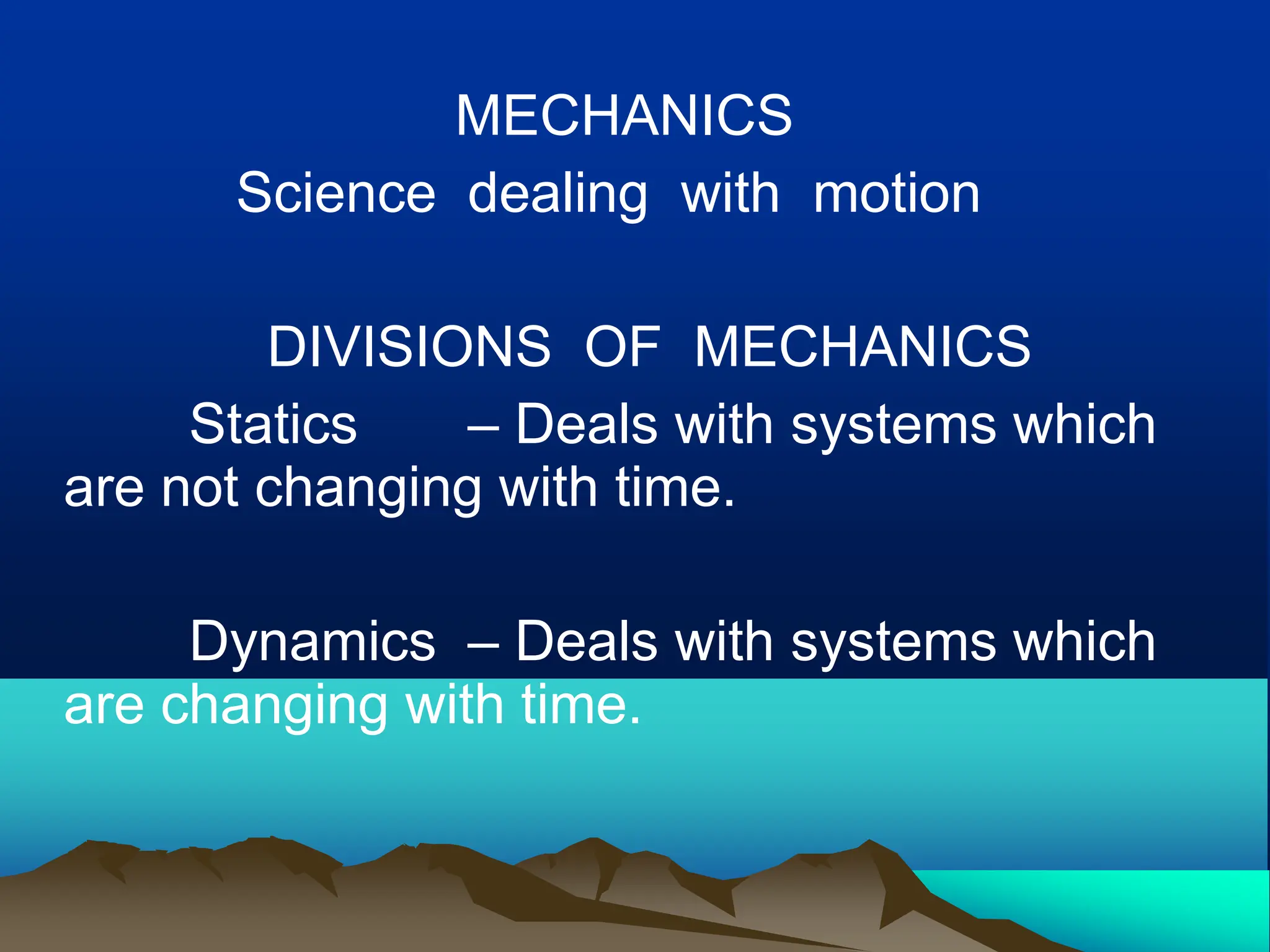 MECHANICS
Science dealing with motion

DIVISIONS OF MECHANICS
Statics – Deals with systems which are not changing with time.

Dynamics – Deals with systems which are changing with time.